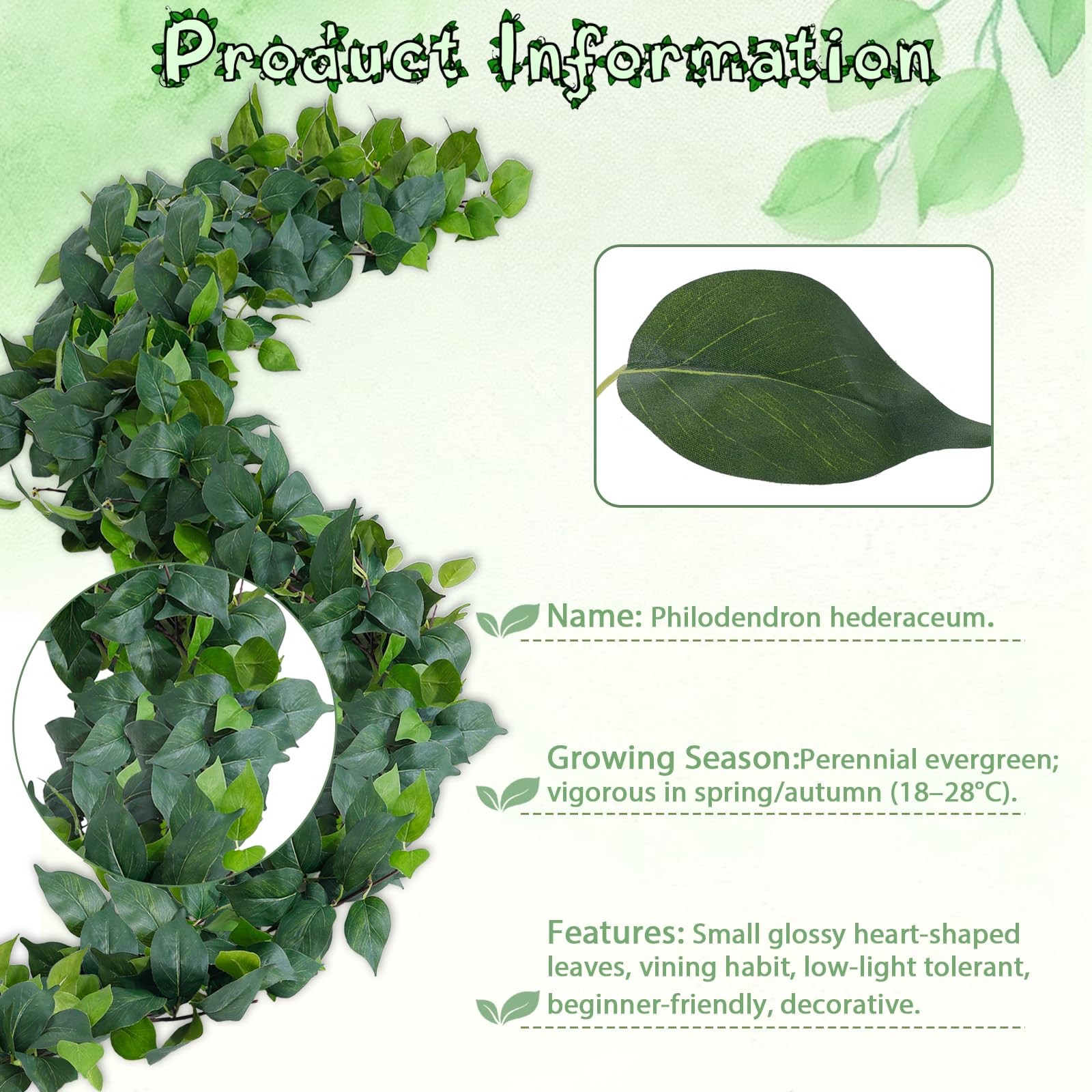 Product Information

Name: Philodendron hederaceum.

Growing Season:Perennial evergreen; vigorous in spring/autumn (18–28°C).

Features: Small glossy heart-shaped leaves, vining habit, low-light tolerant, beginner-friendly, decorative.